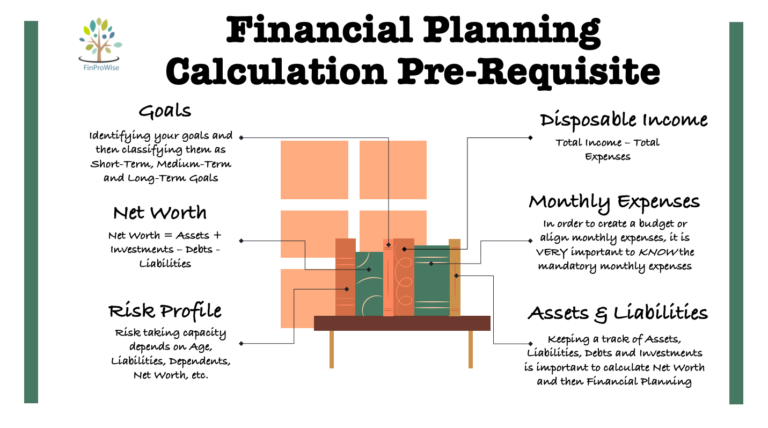 FinProWise

Financial Planning Calculation Pre-Requisite

Goals

Identifying your goals and then classifying them as Short-Term, Medium-Term and Long-Term Goals

Net Worth

Net Worth = Assets + Investments – Debts - Liabilities

Risk Profile

Risk taking capacity depends on Age, Liabilities, Dependents, Net Worth, etc.

Disposable Income

Total Income – Total Expenses

Monthly Expenses

In order to create a budget or align monthly expenses, it is VERY important to KNOW the mandatory monthly expenses

Assets & Liabilities

Keeping a track of Assets, Liabilities, Debts and Investments is important to calculate Net Worth and then Financial Planning